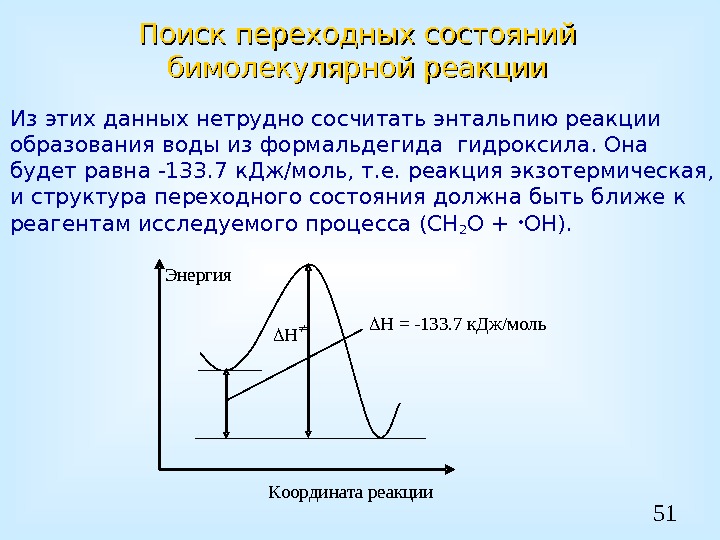 Поиск переходных состояний бимолекулярной реакции

Из этих данных нетрудно сосчитать энтальпию реакции образования воды из формальдегида гидроксила. Она будет равна -133.7 кДж/моль, т.е. реакция экзотермическая, и структура переходного состояния должна быть ближе к реагентам исследуемого процесса ($CH_2O$ + $^{\bullet}OH$).

Энергия

$\Delta H^{\neq}$

$\Delta H$ = -133.7 кДж/моль

Координата реакции

51